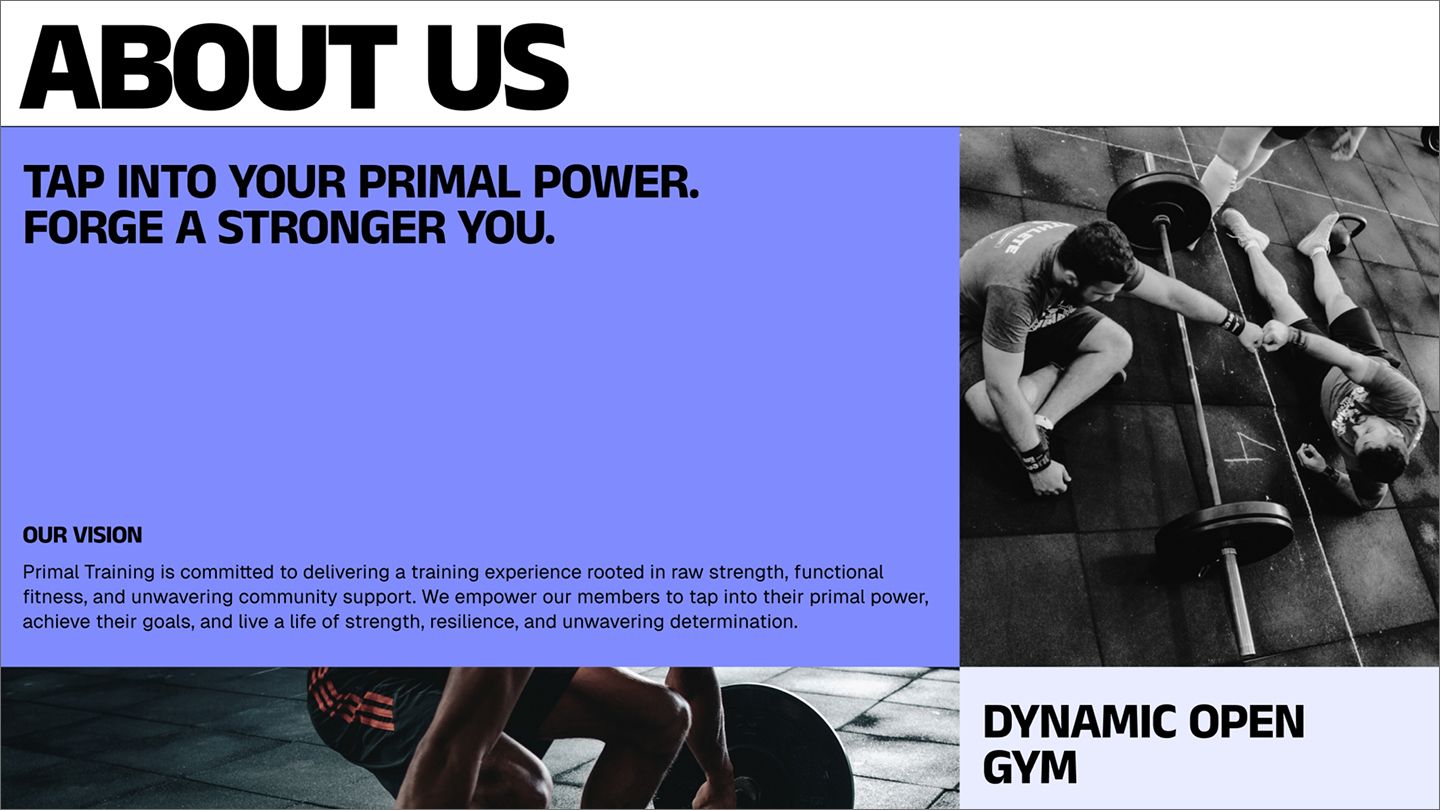 ABOUT US

TAP INTO YOUR PRIMAL POWER.
FORGE A STRONGER YOU.

OUR VISION

Primal Training is committed to delivering a training experience rooted in raw strength, functional fitness, and unwavering community support. We empower our members to tap into their primal power, achieve their goals, and live a life of strength, resilience, and unwavering determination.

DYNAMIC OPEN GYM